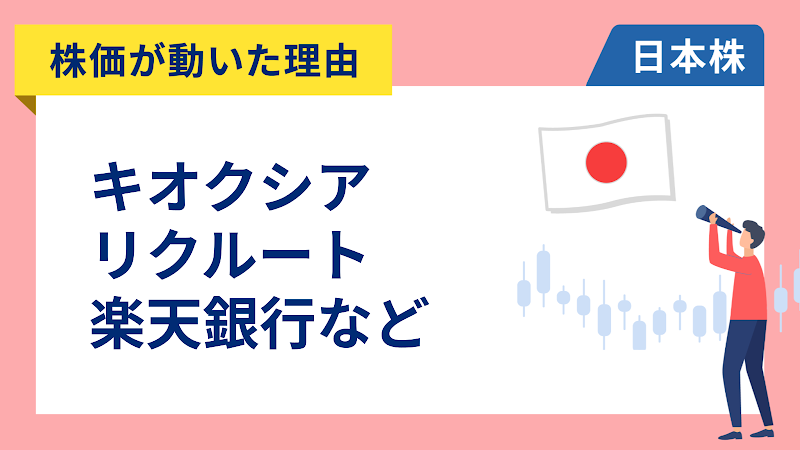 株価が動いた理由

日本株

キオクシア
リクルート
楽天銀行など